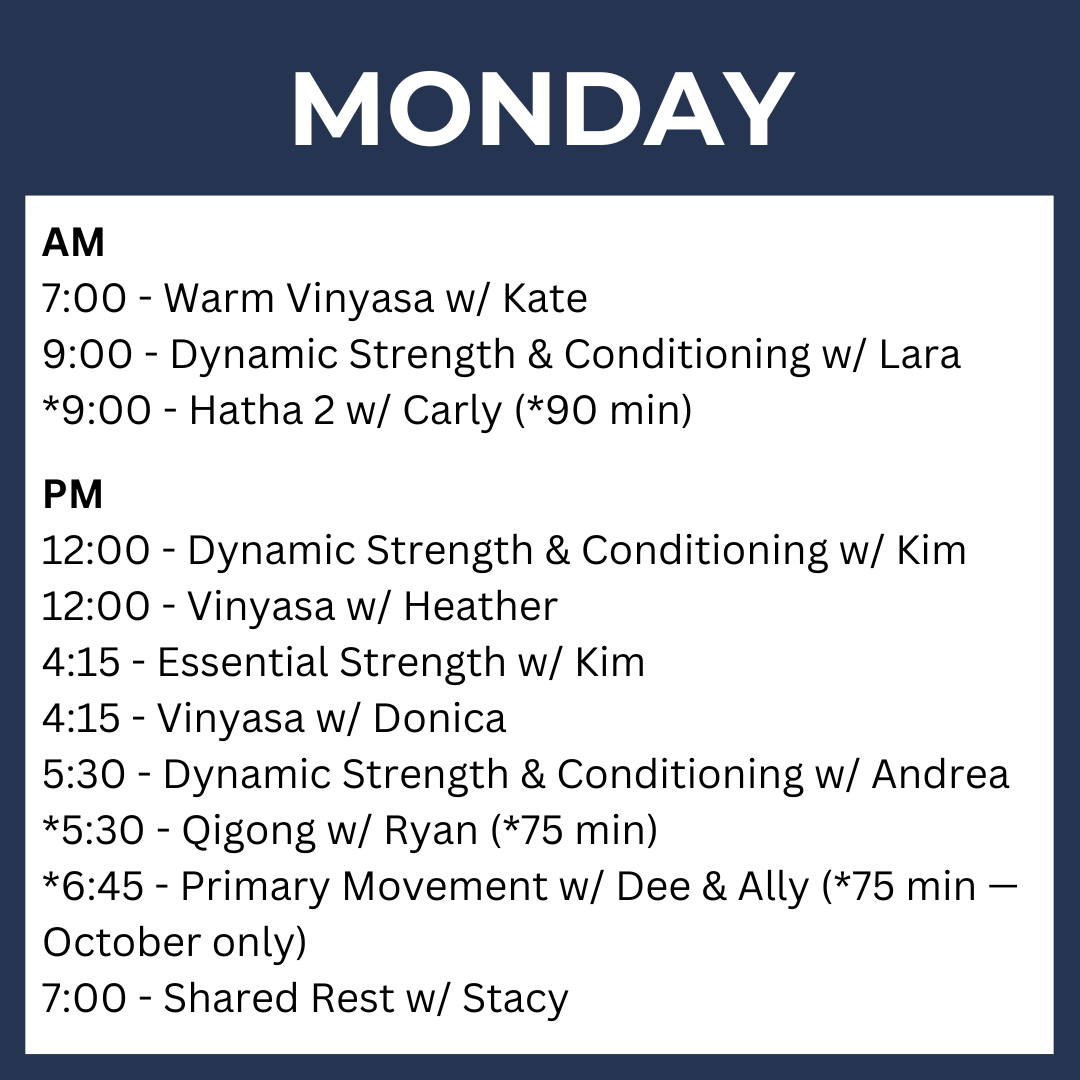 MONDAY

AM
7:00 - Warm Vinyasa w/ Kate
9:00 - Dynamic Strength & Conditioning w/ Lara
*9:00 - Hatha 2 w/ Carly (*90 min)

PM
12:00 - Dynamic Strength & Conditioning w/ Kim
12:00 - Vinyasa w/ Heather
4:15 - Essential Strength w/ Kim
4:15 - Vinyasa w/ Donica
5:30 - Dynamic Strength & Conditioning w/ Andrea
*5:30 - Qigong w/ Ryan (*75 min)
*6:45 - Primary Movement w/ Dee & Ally (*75 min — October only)
7:00 - Shared Rest w/ Stacy